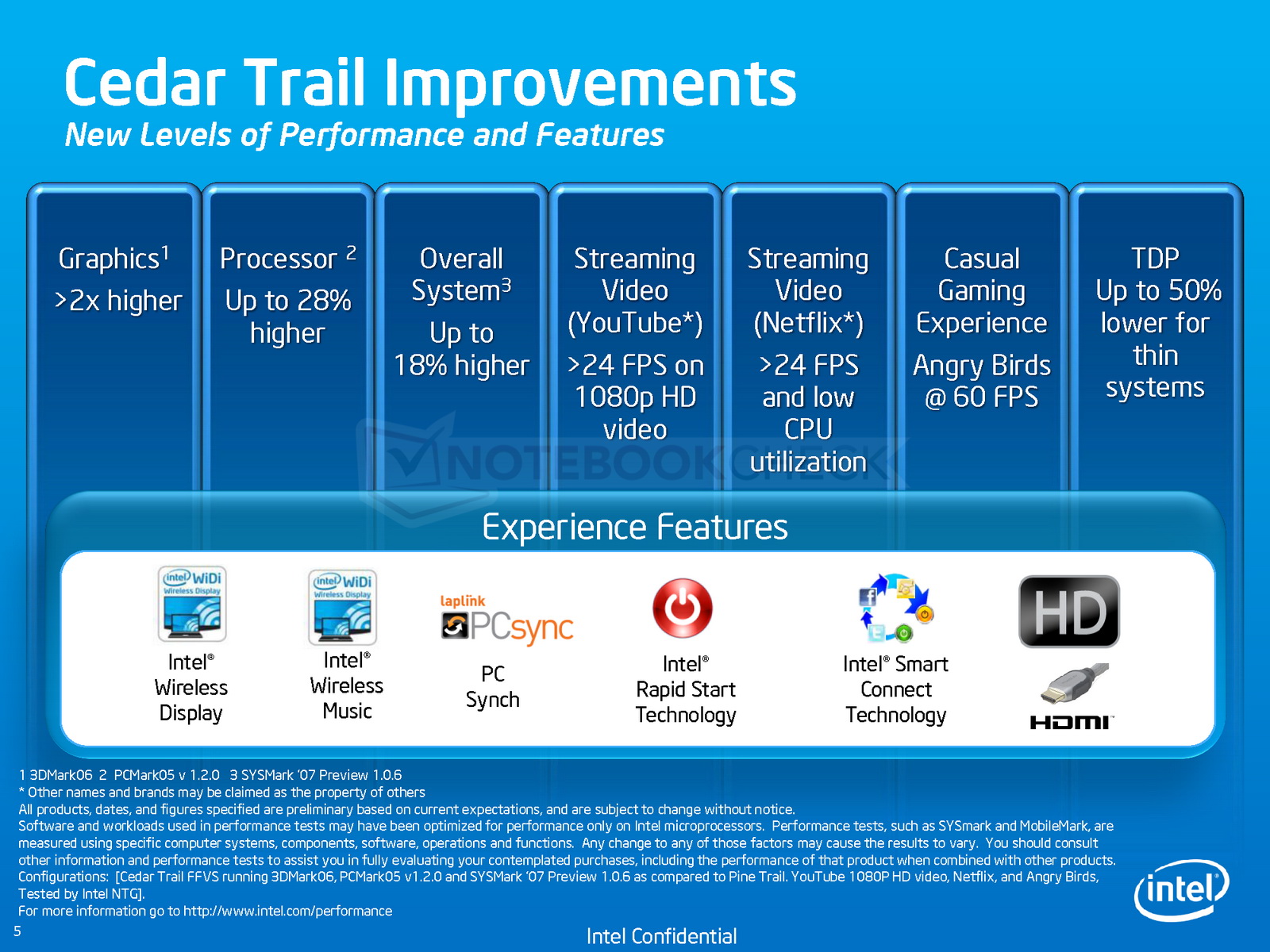 Cedar Trail Improvements

New Levels of Performance and Features

Graphics$^1$
>2x higher

Processor $^2$
Up to 28% higher

Overall System$^3$
Up to 18% higher

Streaming Video (YouTube*)
>24 FPS on 1080p HD video

Streaming Video (Netflix*)
>24 FPS and low CPU utilization

Casual Gaming Experience
Angry Birds @ 60 FPS

TDP
Up to 50% lower for thin systems

NOTEBOOKCHECK

Experience Features

intel WiDi Wireless Display
Intel® Wireless Display

intel WiDi Wireless Display
Intel® Wireless Music

laplink PCsync
PC Synch

Intel® Rapid Start Technology

Intel® Smart Connect Technology

HD
HDMI

1 3DMark06 2 PCMark05 v 1.2.0 3 SYSMark '07 Preview 1.0.6
* Other names and brands may be claimed as the property of others
All products, dates, and figures specified are preliminary based on current expectations, and are subject to change without notice.
Software and workloads used in performance tests may have been optimized for performance only on Intel microprocessors. Performance tests, such as SYSmark and MobileMark, are measured using specific computer systems, components, software, operations and functions. Any change to any of those factors may cause the results to vary. You should consult other information and performance tests to assist you in fully evaluating your contemplated purchases, including the performance of that product when combined with other products.
Configurations: [Cedar Trail FFVS running 3DMark06, PCMark05 v1.2.0 and SYSMark '07 Preview 1.0.6 as compared to Pine Trail. YouTube 1080P HD video, Netflix, and Angry Birds, Tested by Intel NTG].
For more information go to http://www.intel.com/performance

5

Intel Confidential

intel